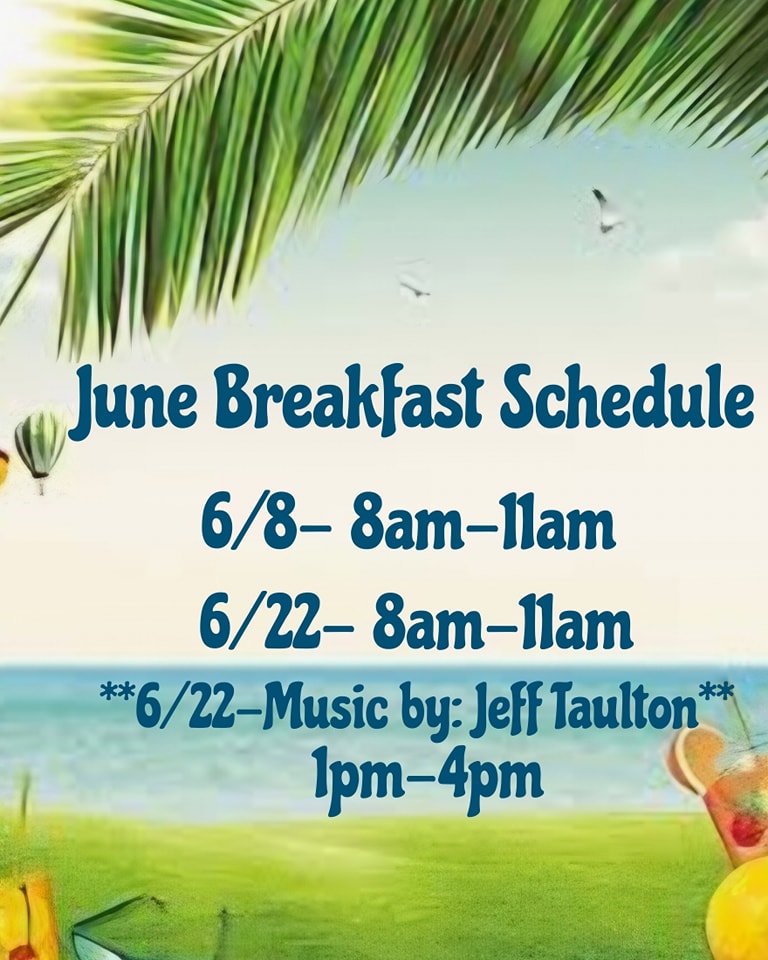 June Breakfast Schedule

6/8- 8am-11am

6/22- 8am-11am

**6/22-Music by: Jeff Taulton**
1pm-4pm